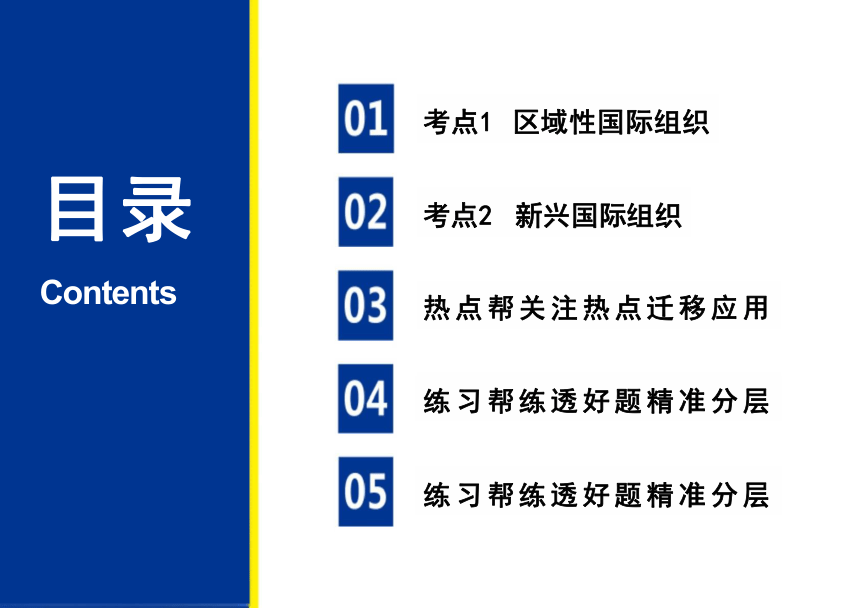 目录
Contents

01 考点1 区域性国际组织

02 考点2 新兴国际组织

03 热点帮关注热点迁移应用

04 练习帮练透好题精准分层

05 练习帮练透好题精准分层